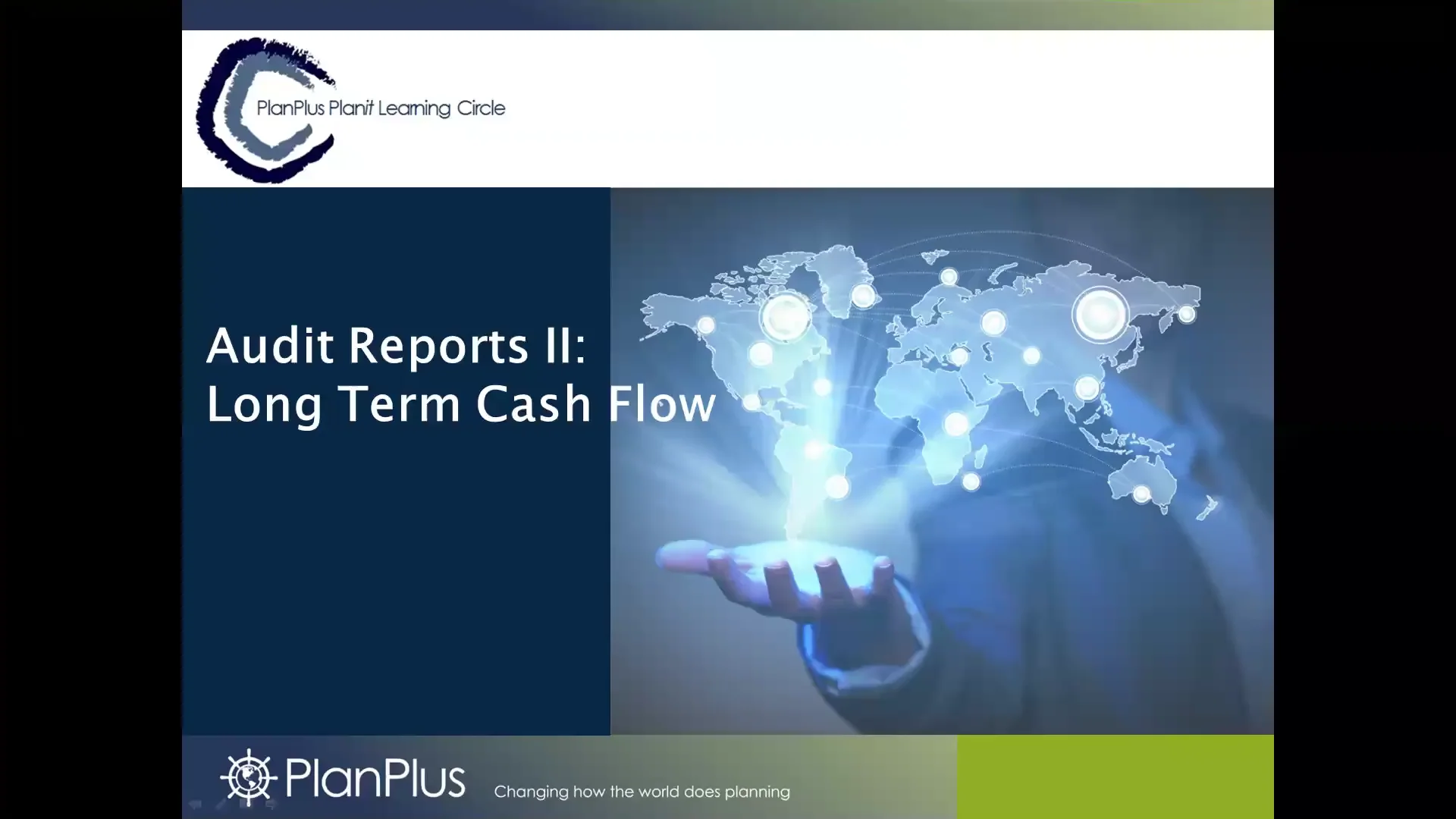 PlanPlus Planit Learning Circle

Audit Reports II:
Long Term Cash Flow

PlanPlus Changing how the world does planning